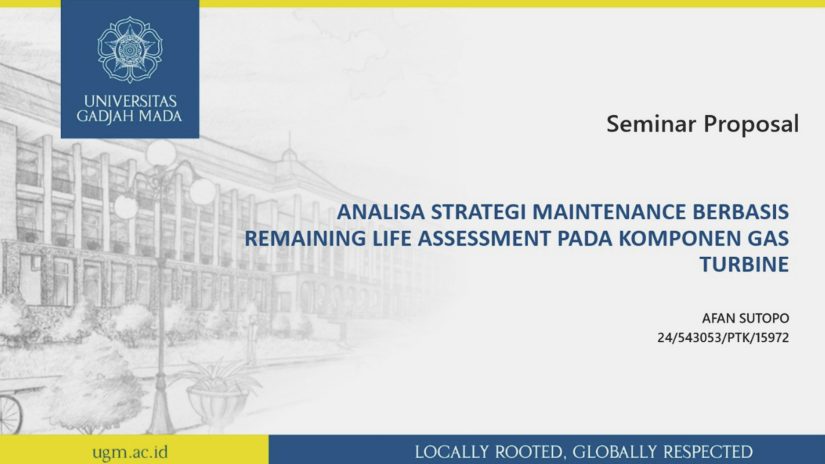 UNIVERSITAS GADJAH MADA

Seminar Proposal

ANALISA STRATEGI MAINTENANCE BERBASIS REMAINING LIFE ASSESSMENT PADA KOMPONEN GAS TURBINE

AFAN SUTOPO
24/543053/PTK/15972

ugm.ac.id

LOCALLY ROOTED, GLOBALLY RESPECTED